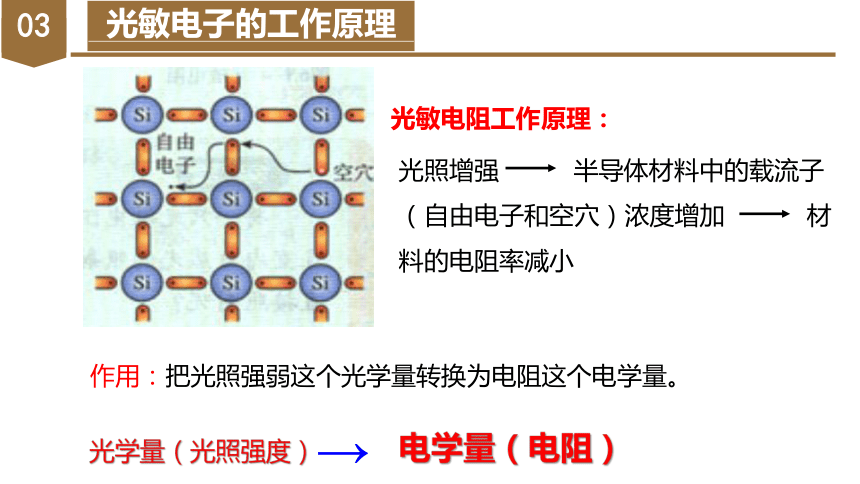 03 光敏电子的工作原理

Si Si Si
自由电子
空穴
Si Si Si
Si Si Si

光敏电阻工作原理：

光照增强 ⟶ 半导体材料中的载流子（自由电子和空穴）浓度增加 ⟶ 材料的电阻率减小

作用：把光照强弱这个光学量转换为电阻这个电学量。

光学量（光照强度）⟶ 电学量（电阻）